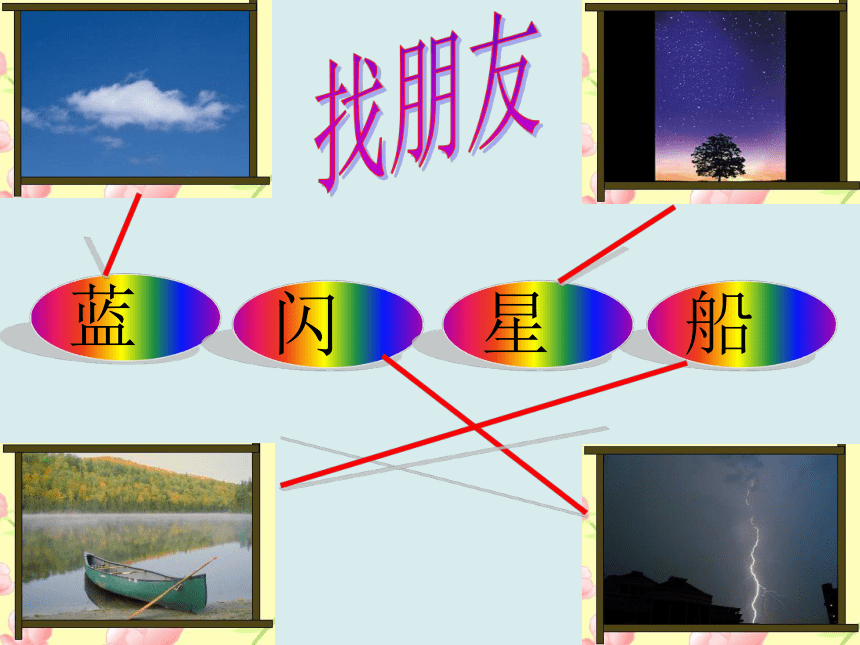 找朋友

蓝 闪 星 船